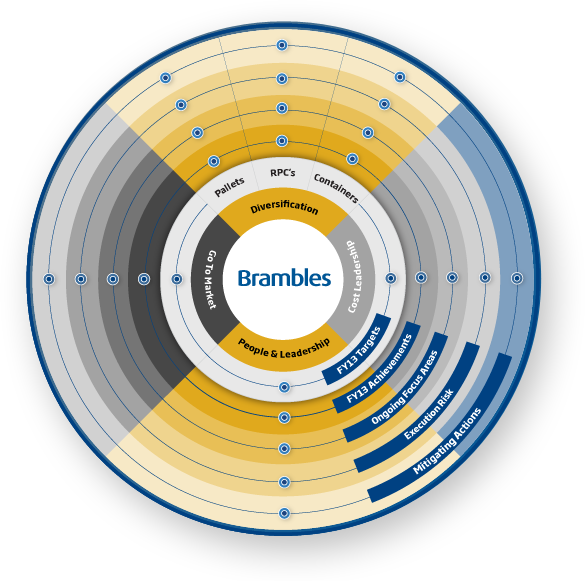 Pallets
RPC's
Containers
Diversification
Go To Market
Brambles
Cost Leadership
People & Leadership
FY13 Targets
FY13 Achievements
Ongoing Focus Areas
Execution Risk
Mitigating Actions